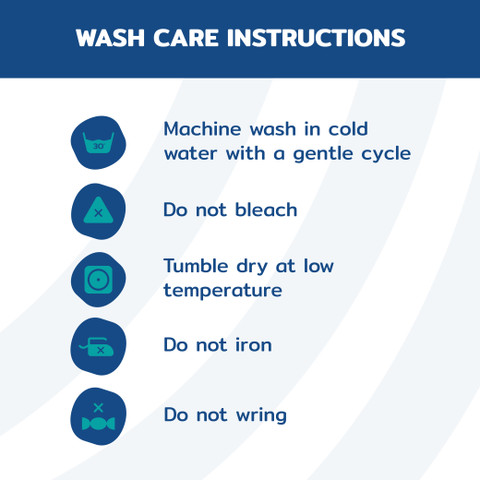 WASH CARE INSTRUCTIONS

30°

Machine wash in cold water with a gentle cycle

Do not bleach

Tumble dry at low temperature

Do not iron

Do not wring